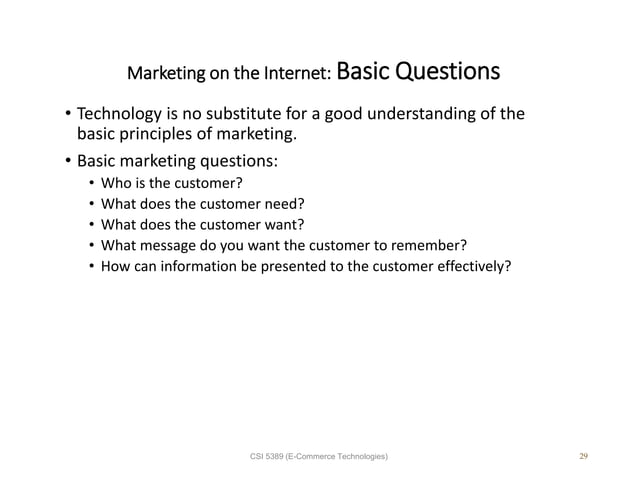 Marketing on the Internet: Basic Questions

• Technology is no substitute for a good understanding of the basic principles of marketing.
• Basic marketing questions:
  • Who is the customer?
  • What does the customer need?
  • What does the customer want?
  • What message do you want the customer to remember?
  • How can information be presented to the customer effectively?

CSI 5389 (E-Commerce Technologies)

29